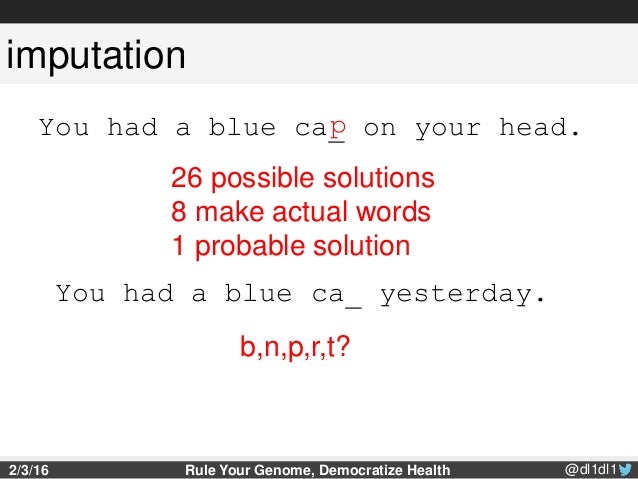 imputation

You had a blue cap on your head.

26 possible solutions
8 make actual words
1 probable solution

You had a blue ca_ yesterday.

b,n,p,r,t?

2/3/16 Rule Your Genome, Democratize Health @dl1dl1